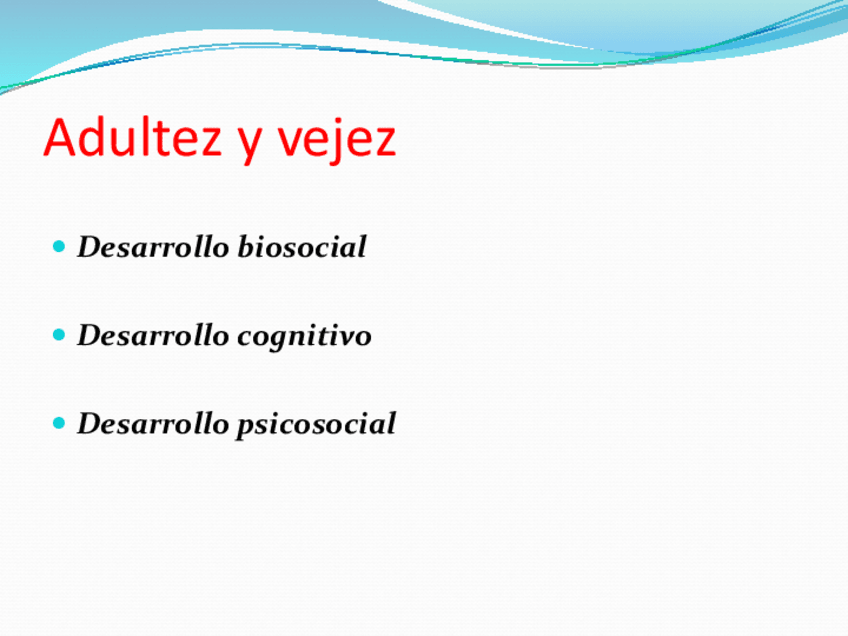 Adultez y vejez

- Desarrollo biosocial
- Desarrollo cognitivo
- Desarrollo psicosocial